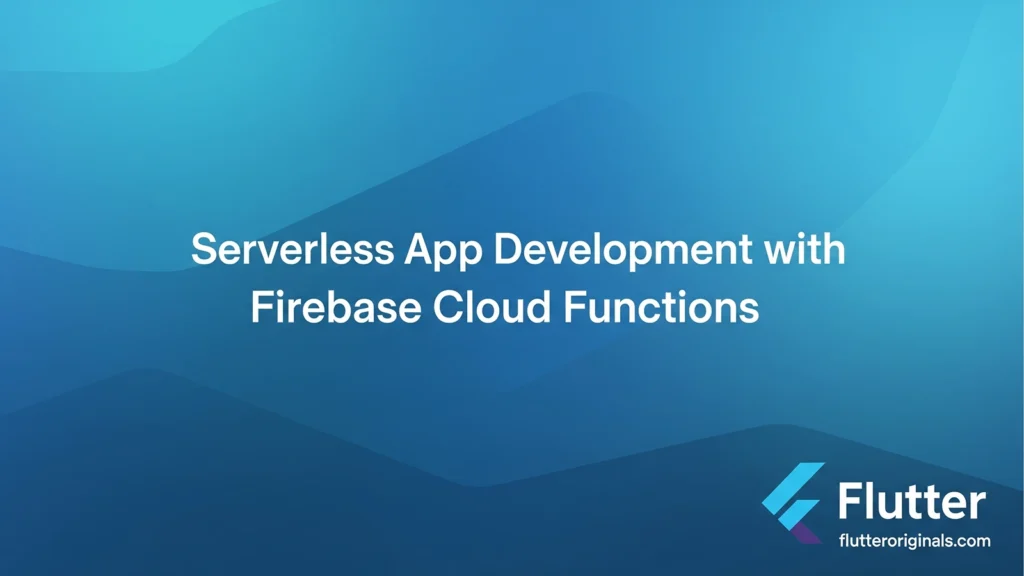 Serverless App Development with Firebase Cloud Functions

Flutter
flutteroriginals.com